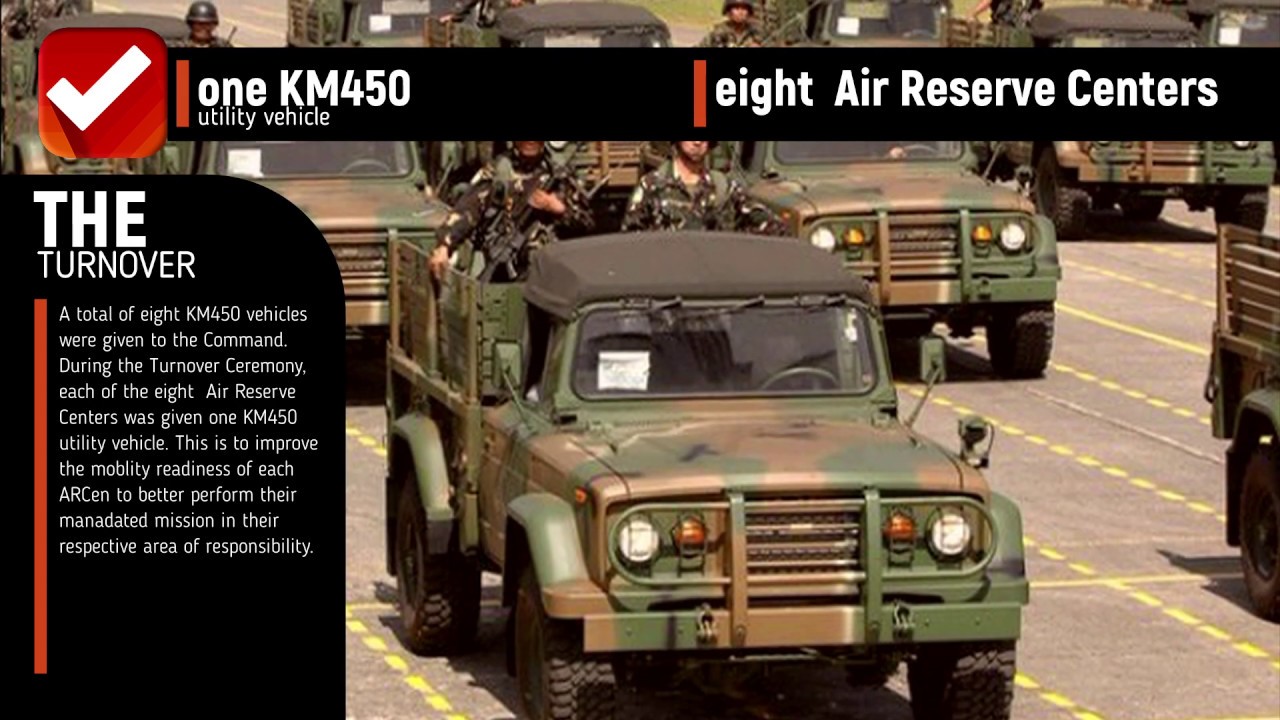 one KM450
utility vehicle

eight Air Reserve Centers

THE
TURNOVER

A total of eight KM450 vehicles were given to the Command. During the Turnover Ceremony, each of the eight Air Reserve Centers was given one KM450 utility vehicle. This is to improve the moblity readiness of each ARCen to better perform their manadated mission in their respective area of responsibility.